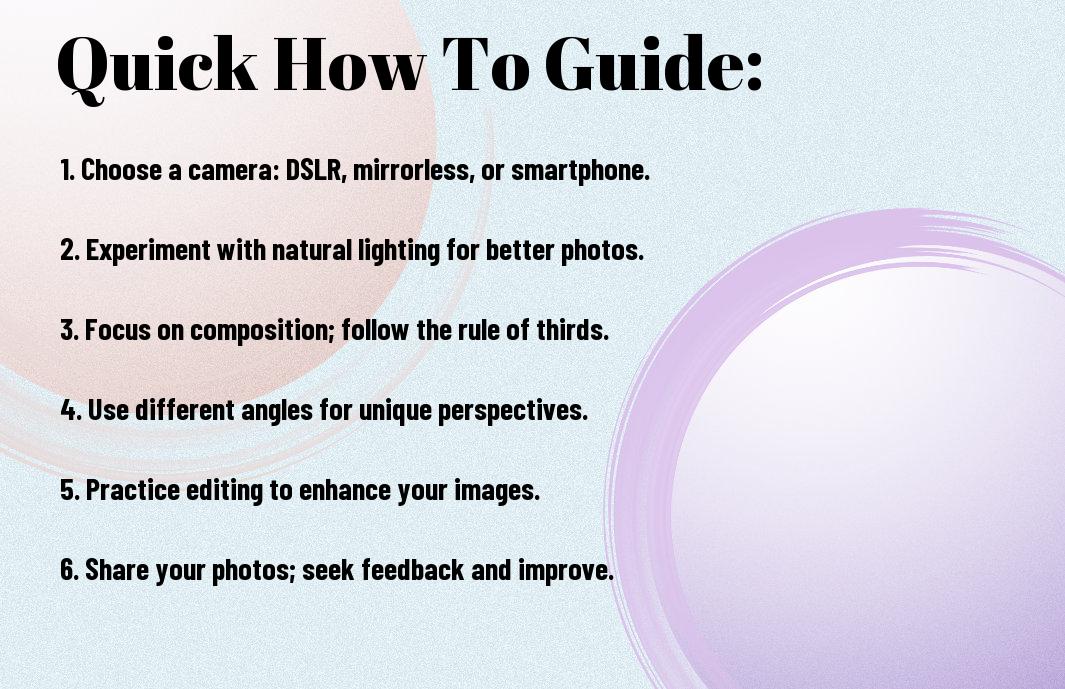 Quick How To Guide:

1. Choose a camera: DSLR, mirrorless, or smartphone.

2. Experiment with natural lighting for better photos.

3. Focus on composition; follow the rule of thirds.

4. Use different angles for unique perspectives.

5. Practice editing to enhance your images.

6. Share your photos; seek feedback and improve.